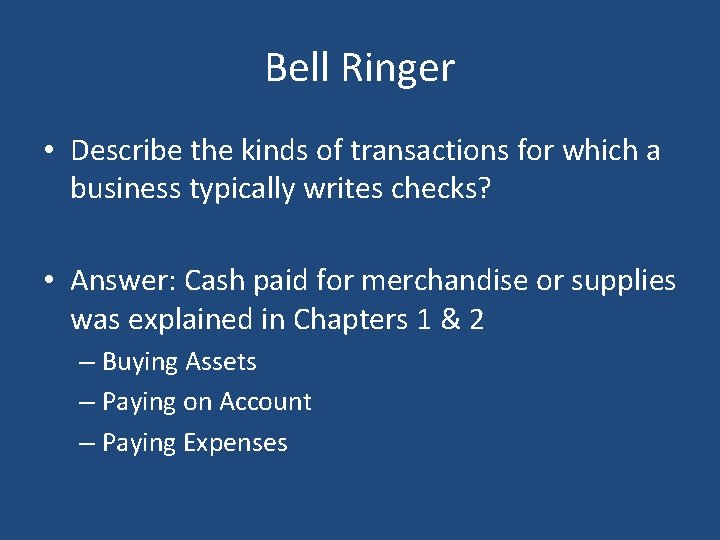 Bell Ringer

• Describe the kinds of transactions for which a business typically writes checks?

• Answer: Cash paid for merchandise or supplies was explained in Chapters 1 & 2
– Buying Assets
– Paying on Account
– Paying Expenses